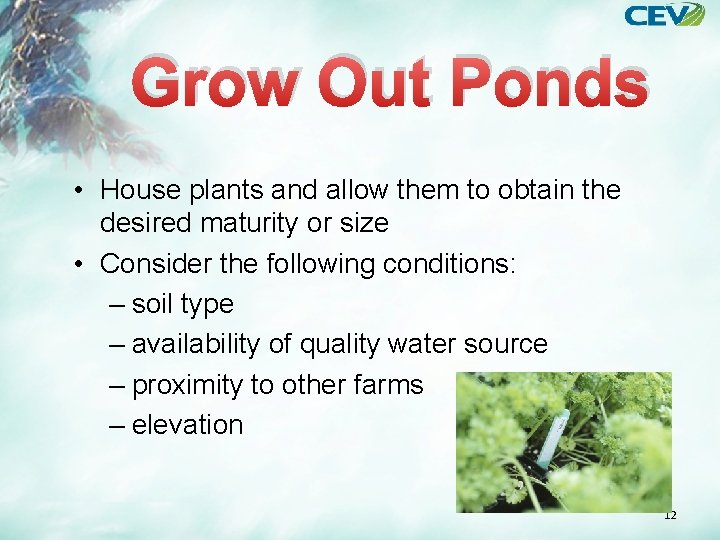 CEV

Grow Out Ponds

• House plants and allow them to obtain the desired maturity or size
• Consider the following conditions:
– soil type
– availability of quality water source
– proximity to other farms
– elevation

12